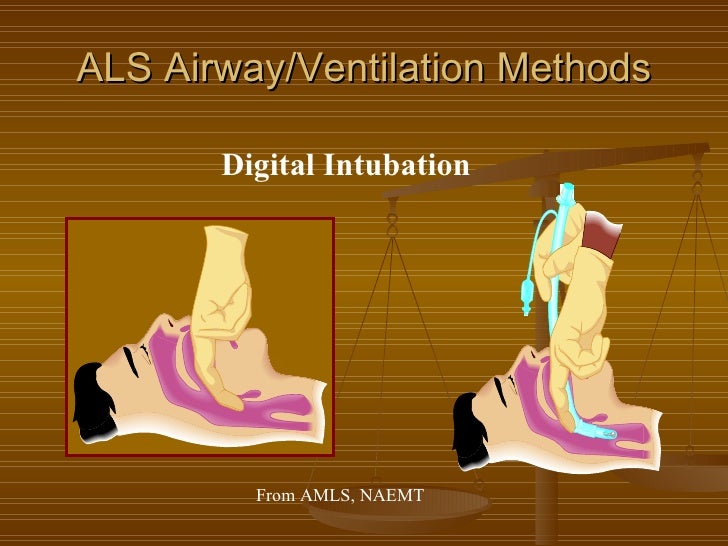 ALS Airway/Ventilation Methods

Digital Intubation

From AMLS, NAEMT